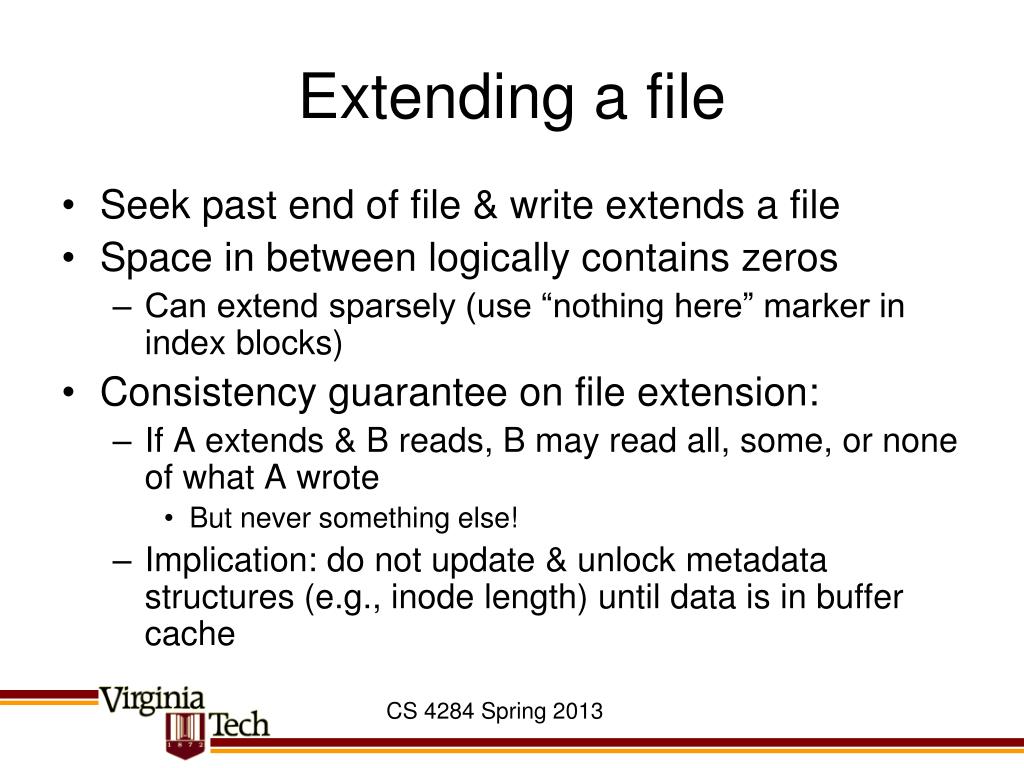 Extending a file

• Seek past end of file & write extends a file
• Space in between logically contains zeros
– Can extend sparsely (use “nothing here” marker in index blocks)
• Consistency guarantee on file extension:
– If A extends & B reads, B may read all, some, or none of what A wrote
• But never something else!
– Implication: do not update & unlock metadata structures (e.g., inode length) until data is in buffer cache

Virginia Tech 1872

CS 4284 Spring 2013